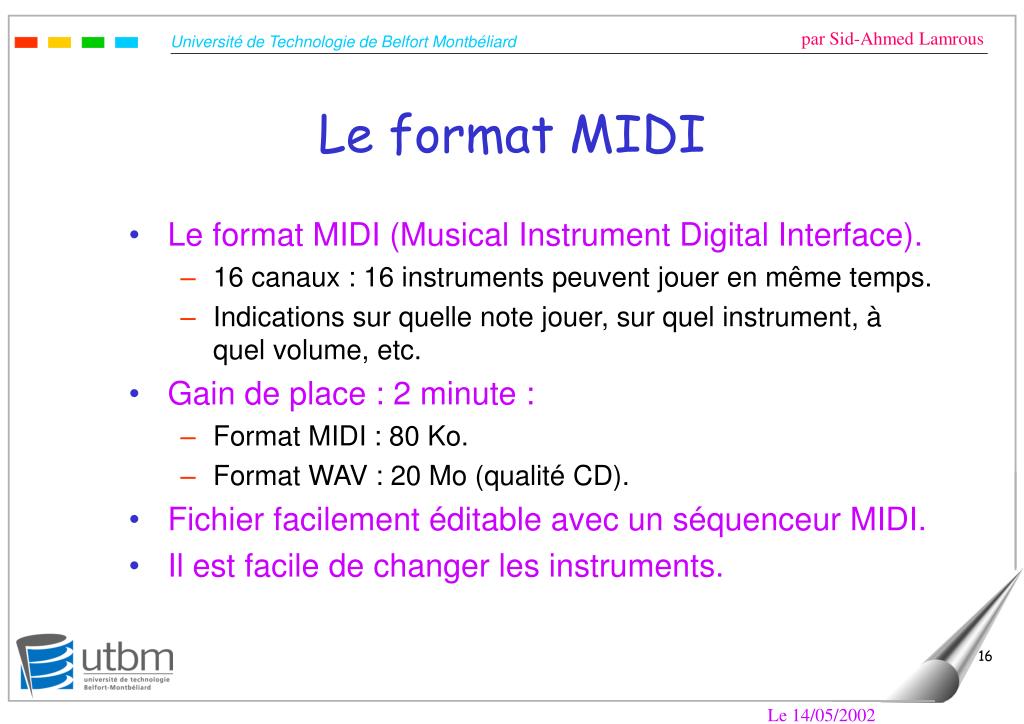 Université de Technologie de Belfort Montbéliard

par Sid-Ahmed Lamrous

Le format MIDI

• Le format MIDI (Musical Instrument Digital Interface).
– 16 canaux : 16 instruments peuvent jouer en même temps.
– Indications sur quelle note jouer, sur quel instrument, à quel volume, etc.
• Gain de place : 2 minute :
– Format MIDI : 80 Ko.
– Format WAV : 20 Mo (qualité CD).
• Fichier facilement éditable avec un séquenceur MIDI.
• Il est facile de changer les instruments.

utbm
université de technologie
Belfort-Montbéliard

16

Le 14/05/2002